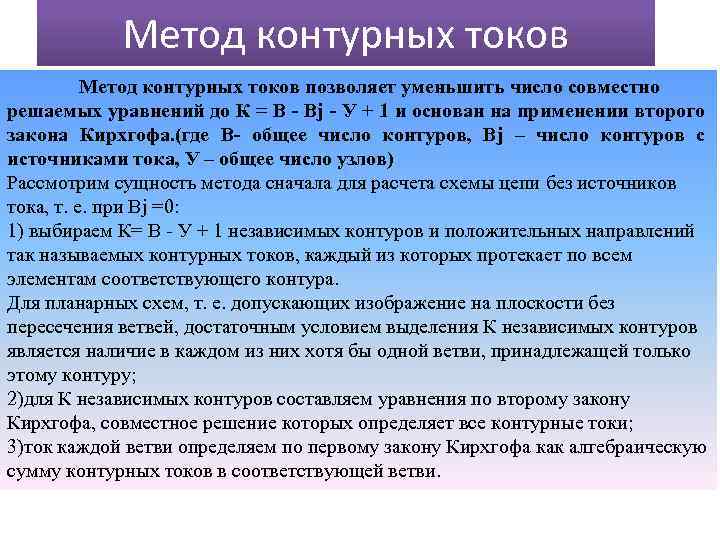 Метод контурных токов

Метод контурных токов позволяет уменьшить число совместно решаемых уравнений до К = В - Вj - У + 1 и основан на применении второго закона Кирхгофа.(где В- общее число контуров, Вj – число контуров с источниками тока, У – общее число узлов)
Рассмотрим сущность метода сначала для расчета схемы цепи без источников тока, т. е. при Вj =0:
1) выбираем К= В - У + 1 независимых контуров и положительных направлений так называемых контурных токов, каждый из которых протекает по всем элементам соответствующего контура.
Для планарных схем, т. е. допускающих изображение на плоскости без пересечения ветвей, достаточным условием выделения К независимых контуров является наличие в каждом из них хотя бы одной ветви, принадлежащей только этому контуру;
2)для К независимых контуров составляем уравнения по второму закону Кирхгофа, совместное решение которых определяет все контурные токи;
3)ток каждой ветви определяем по первому закону Кирхгофа как алгебраическую сумму контурных токов в соответствующей ветви.